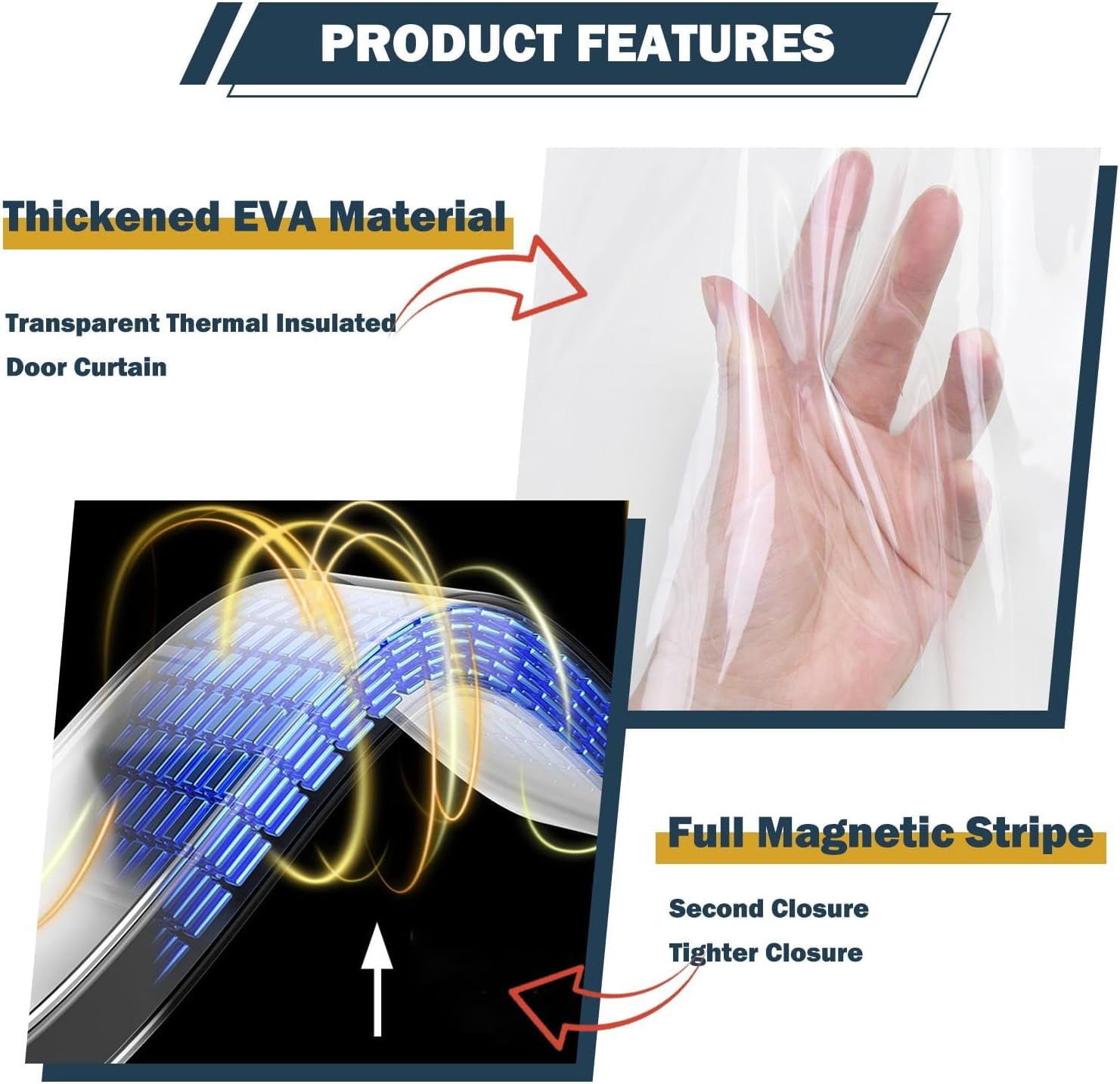 PRODUCT FEATURES

Thickened EVA Material

Transparent Thermal Insulated Door Curtain

Full Magnetic Stripe

Second Closure

Tighter Closure